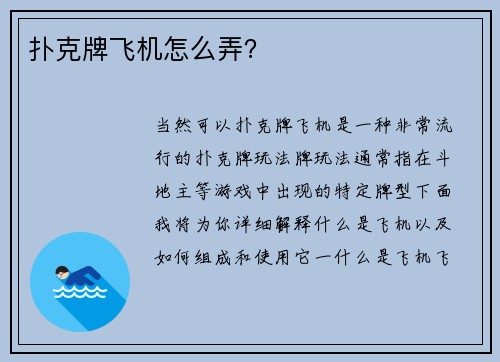 扑克牌飞机怎么弄?

当然可以扑克牌飞机是一种非常流行的扑克牌玩法牌玩法通常指在斗地主等游戏中出现的特定牌型下面我将为你详细解释什么是飞机以及如何组成和使用它一什么是飞机飞